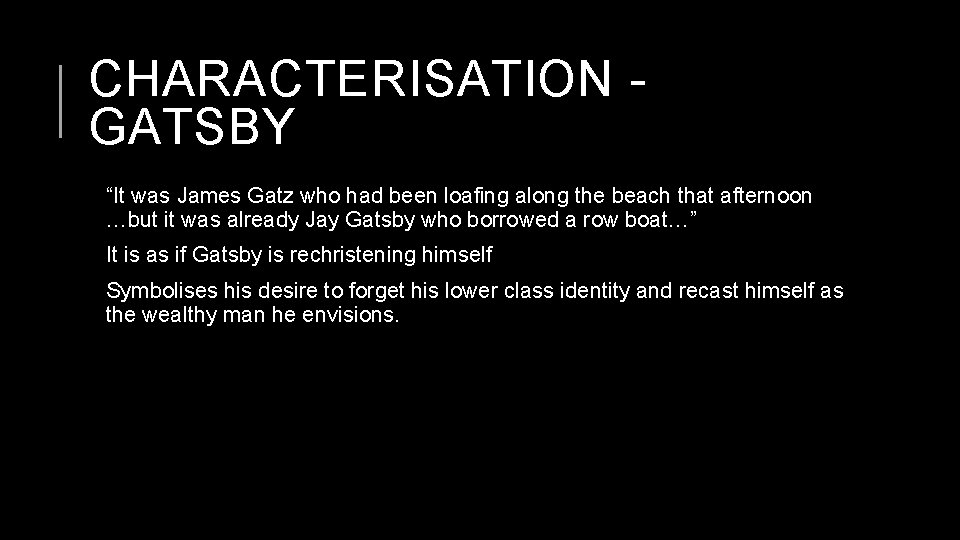 CHARACTERISATION - GATSBY

“It was James Gatz who had been loafing along the beach that afternoon …but it was already Jay Gatsby who borrowed a row boat…”

It is as if Gatsby is rechristening himself

Symbolises his desire to forget his lower class identity and recast himself as the wealthy man he envisions.